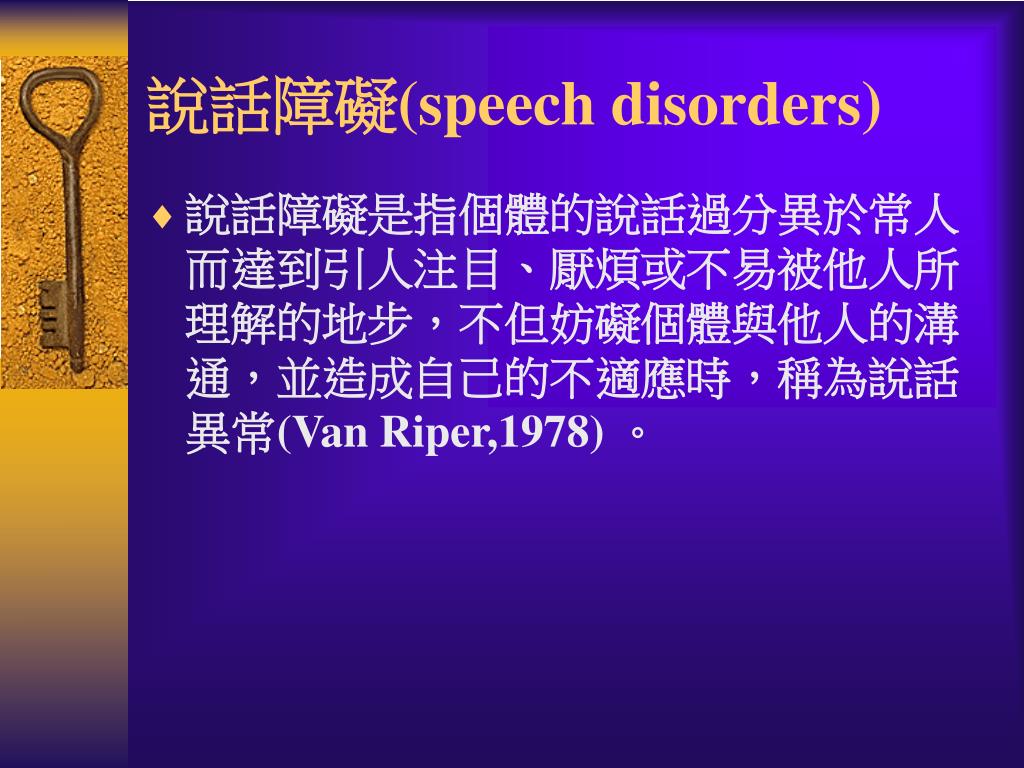 說話障礙(speech disorders)

♦ 說話障礙是指個體的說話過分異於常人而達到引人注目、厭煩或不易被他人所理解的地步，不但妨礙個體與他人的溝通，並造成自己的不適應時，稱為說話異常(Van Riper,1978) 。